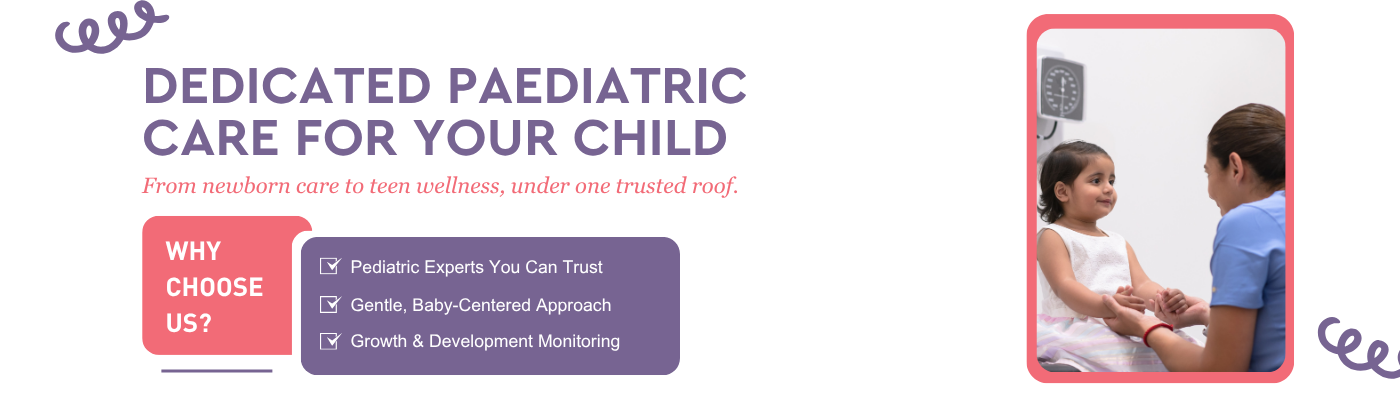 DEDICATED PAEDIATRIC CARE FOR YOUR CHILD

From newborn care to teen wellness, under one trusted roof.

WHY CHOOSE US?

Pediatric Experts You Can Trust

Gentle, Baby-Centered Approach

Growth & Development Monitoring